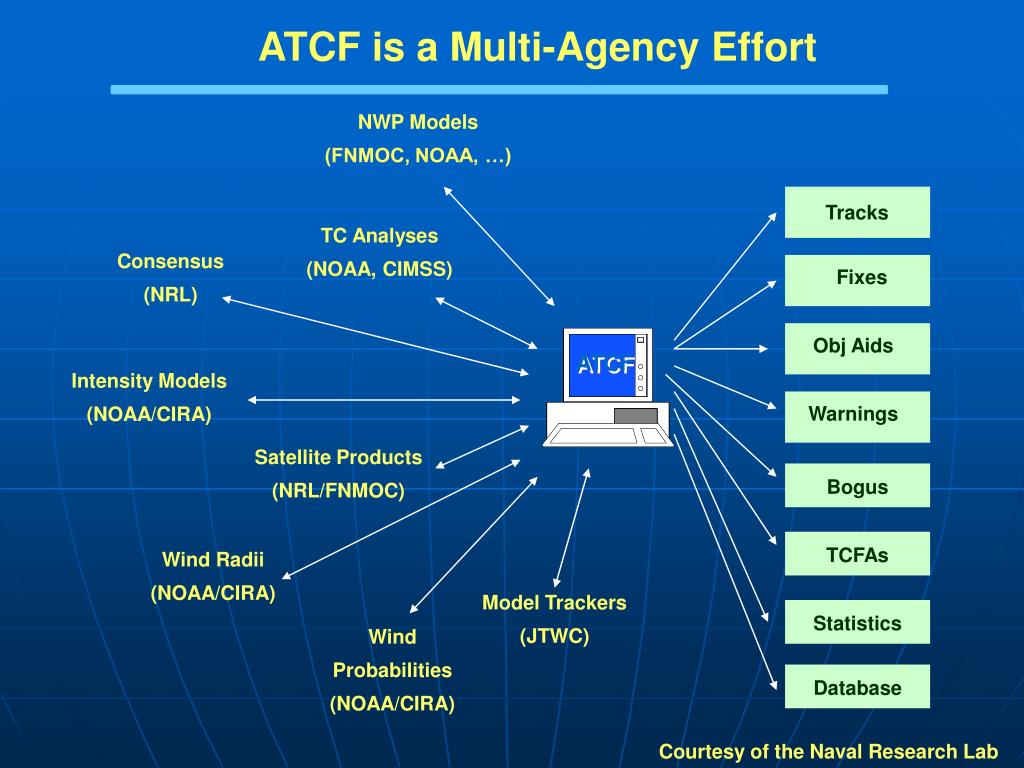 ATCF is a Multi-Agency Effort

NWP Models
(FNMOC, NOAA, …)

TC Analyses
(NOAA, CIMSS)

Consensus
(NRL)

Intensity Models
(NOAA/CIRA)

Satellite Products
(NRL/FNMOC)

Wind Radii
(NOAA/CIRA)

Wind
Probabilities
(NOAA/CIRA)

Model Trackers
(JTWC)

ATCF

Tracks

Fixes

Obj Aids

Warnings

Bogus

TCFAs

Statistics

Database

Courtesy of the Naval Research Lab